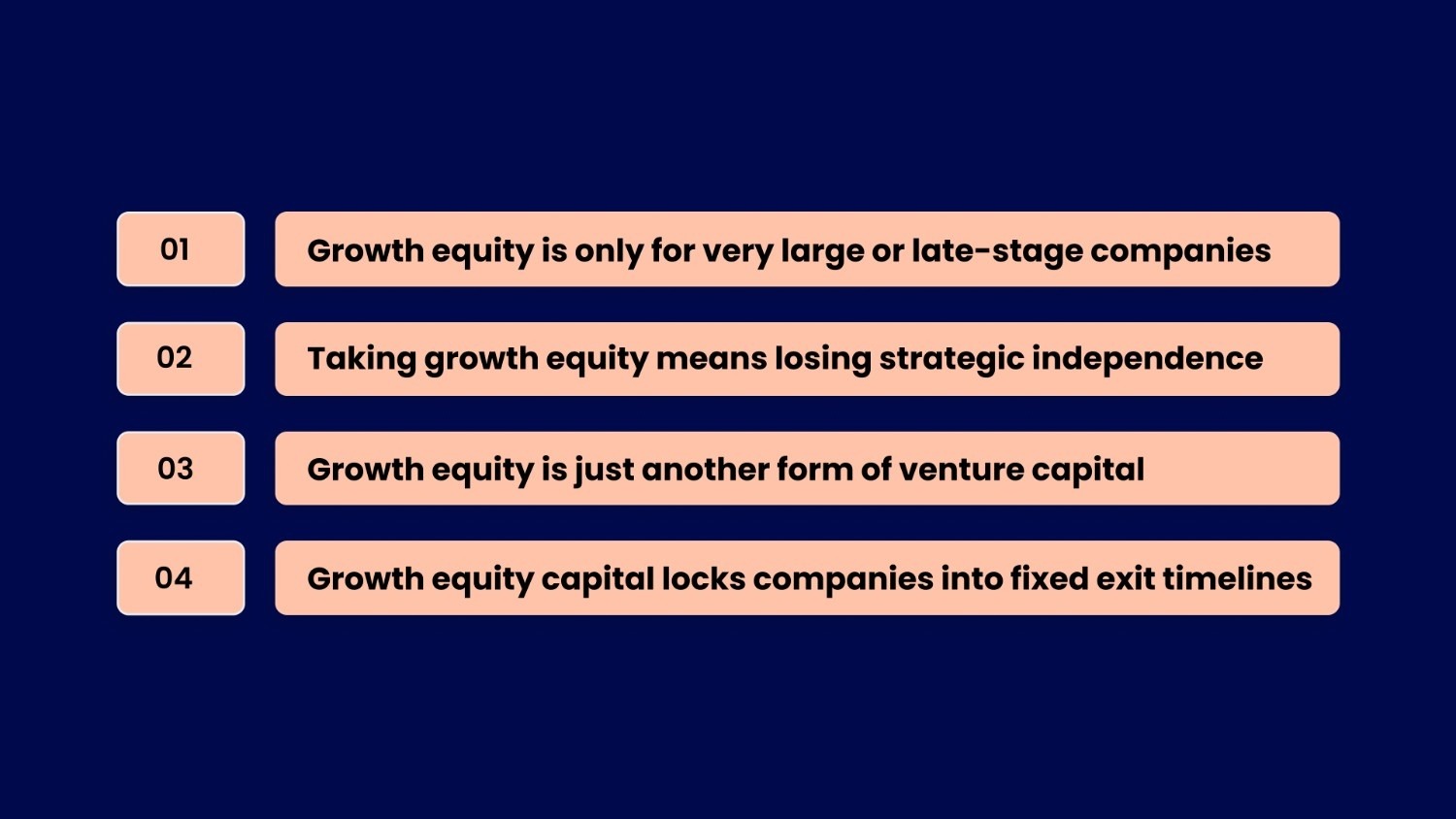 01

Growth equity is only for very large or late-stage companies

02

Taking growth equity means losing strategic independence

03

Growth equity is just another form of venture capital

04

Growth equity capital locks companies into fixed exit timelines